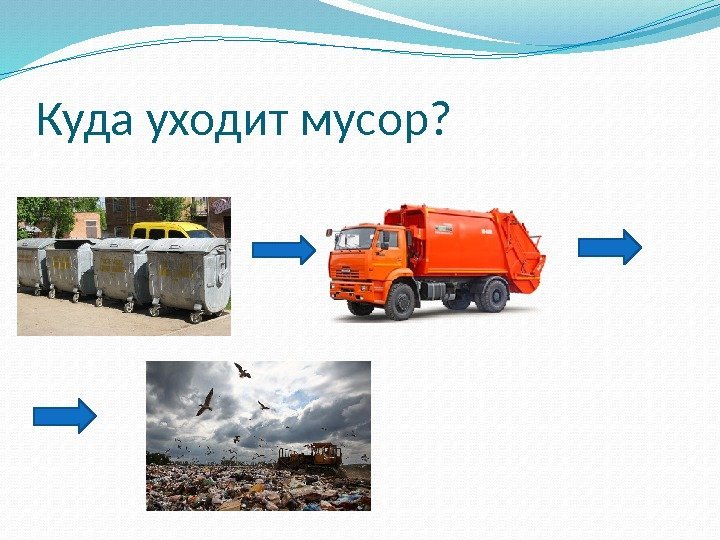 Куда уходит мусор?